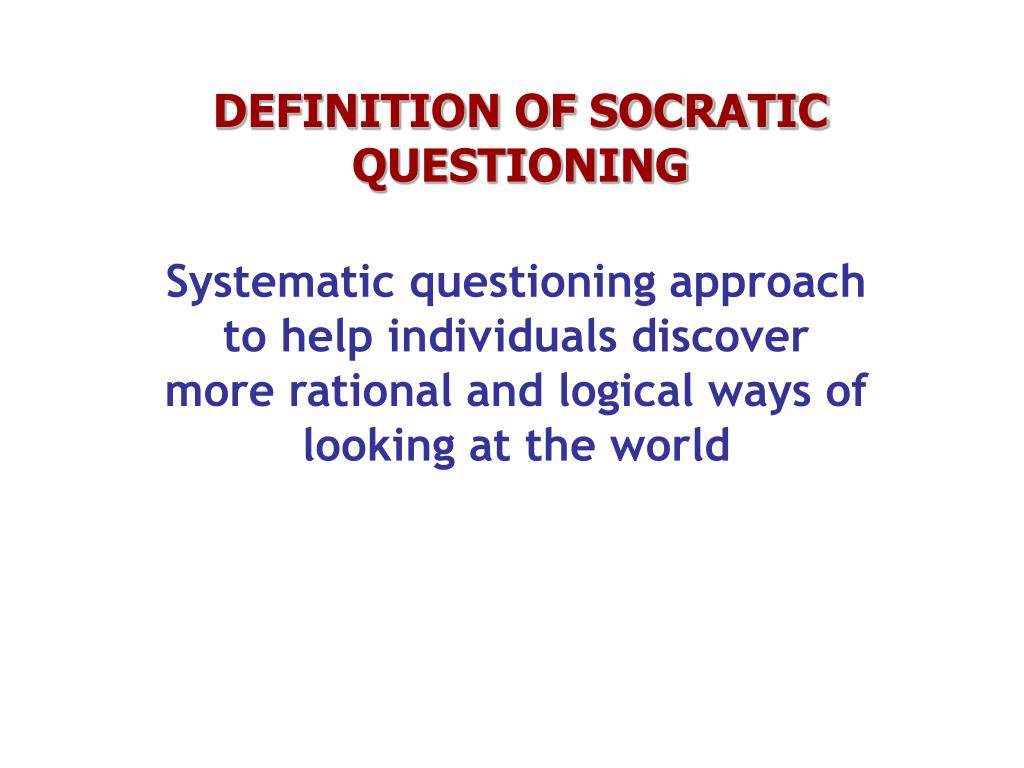 DEFINITION OF SOCRATIC QUESTIONING

Systematic questioning approach to help individuals discover more rational and logical ways of looking at the world